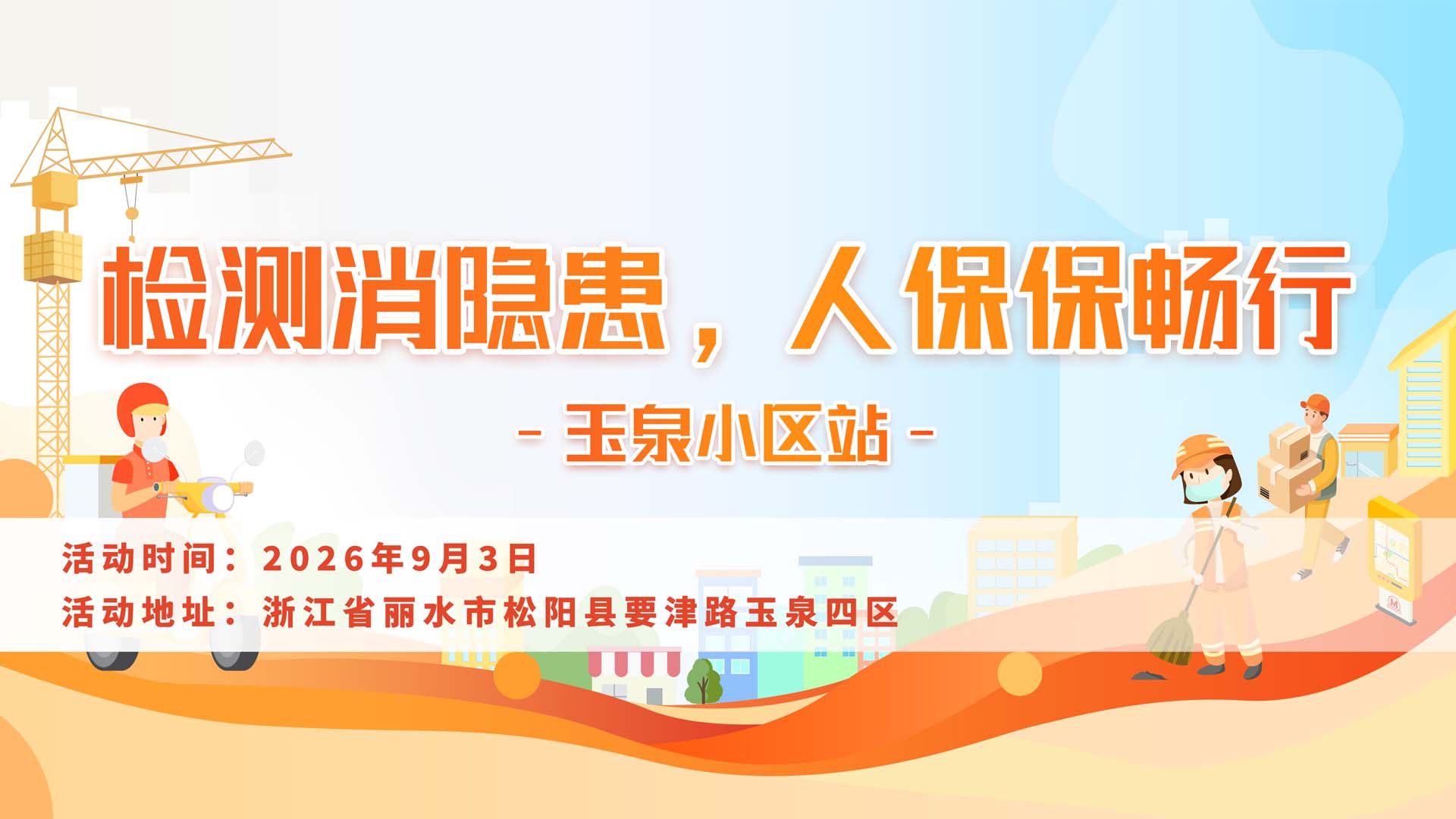 检测消隐患，人保保畅行

- 玉泉小区站 -

活动时间：2026年9月3日
活动地址：浙江省丽水市松阳县要津路玉泉四区

M